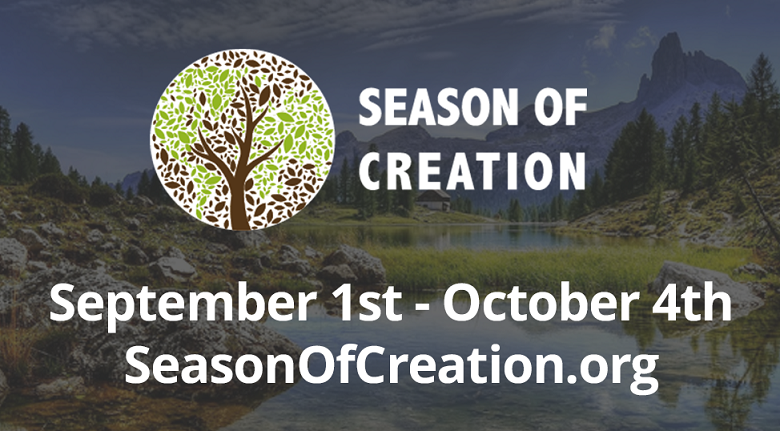 SEASON OF CREATION

September 1st - October 4th
SeasonOfCreation.org